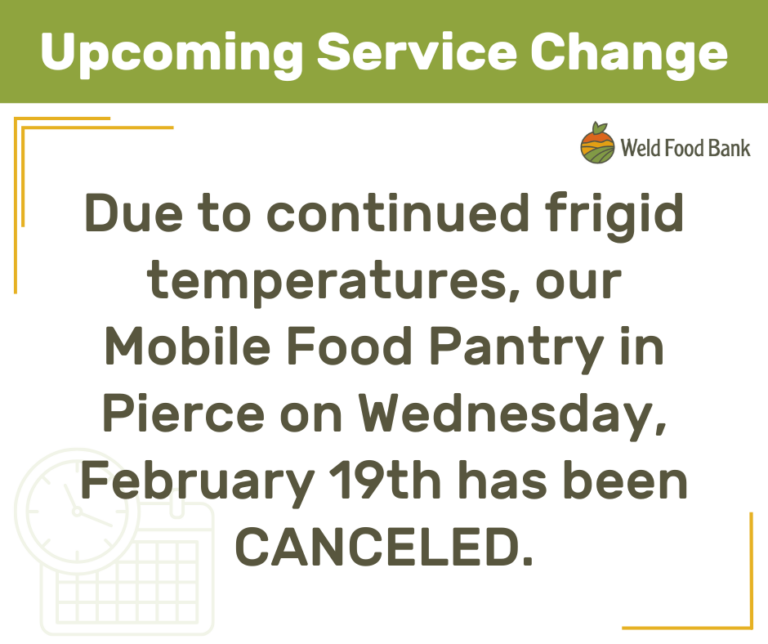 Upcoming Service Change

Weld Food Bank

Due to continued frigid temperatures, our Mobile Food Pantry in Pierce on Wednesday, February 19th has been CANCELED.